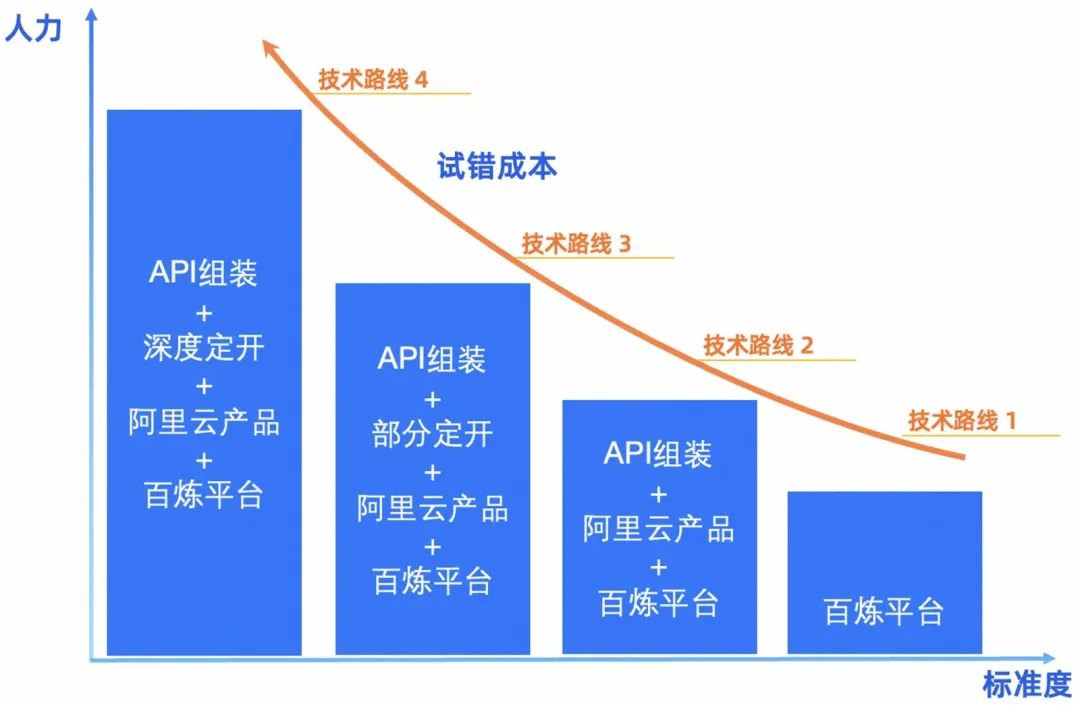 人力

技术路线 4

试错成本

技术路线 3

技术路线 2

技术路线 1

API组装
+
深度定开
+
阿里云产品
+
百炼平台

API组装
+
部分定开
+
阿里云产品
+
百炼平台

API组装
+
阿里云产品
+
百炼平台

百炼平台

标准度